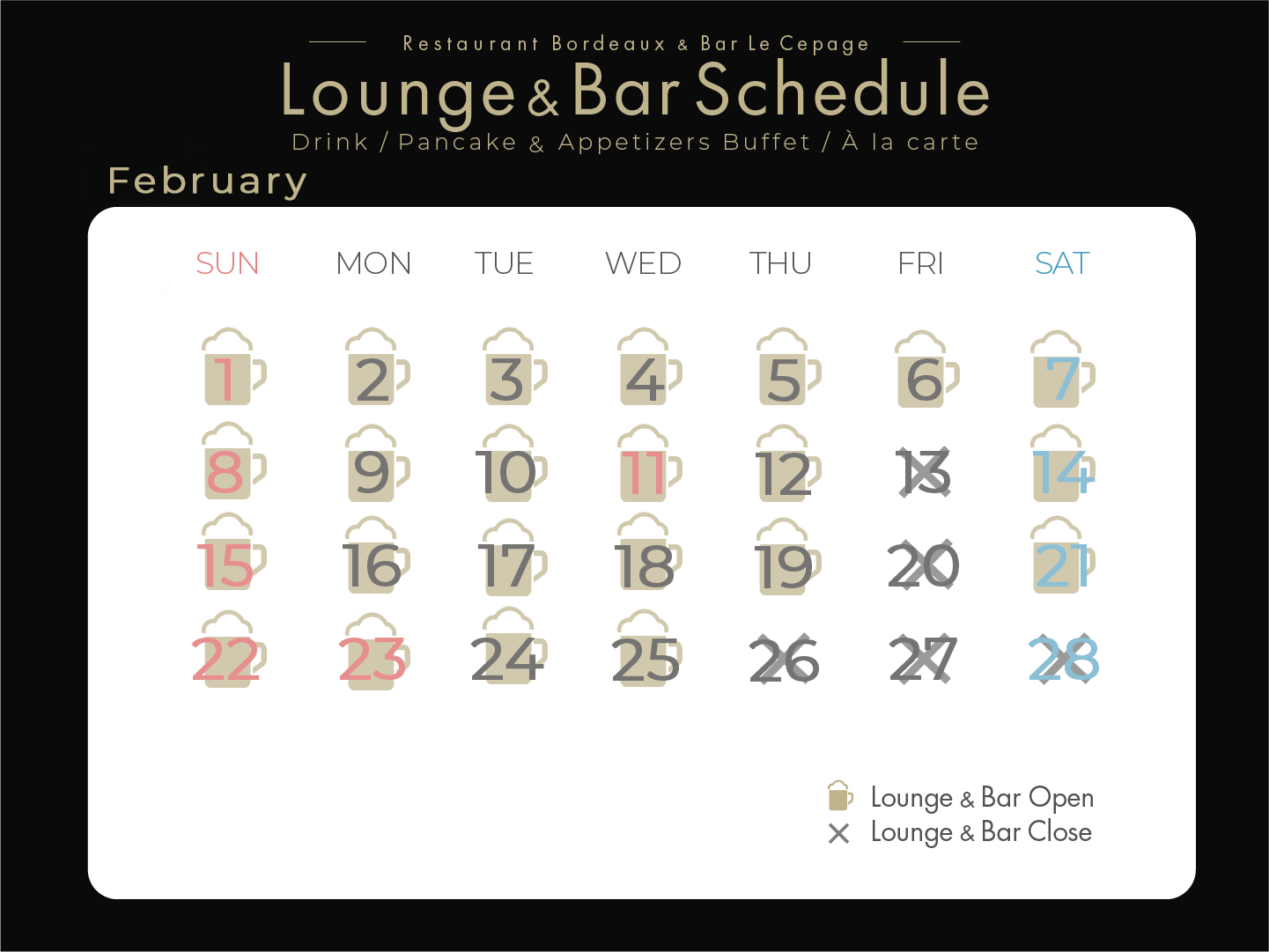 Restaurant Bordeaux & Bar Le Cepage

Lounge & Bar Schedule

Drink / Pancake & Appetizers Buffet / À la carte

February

| SUN | MON | TUE | WED | THU | FRI | SAT |
|---|---|---|---|---|---|---|
| 1 | 2 | 3 | 4 | 5 | 6 | 7 |
| 8 | 9 | 10 | 11 | 12 | 13 | 14 |
| 15 | 16 | 17 | 18 | 19 | 20 | 21 |
| 22 | 23 | 24 | 25 | 26 | 27 | 28 |

Lounge & Bar Open
Lounge & Bar Close